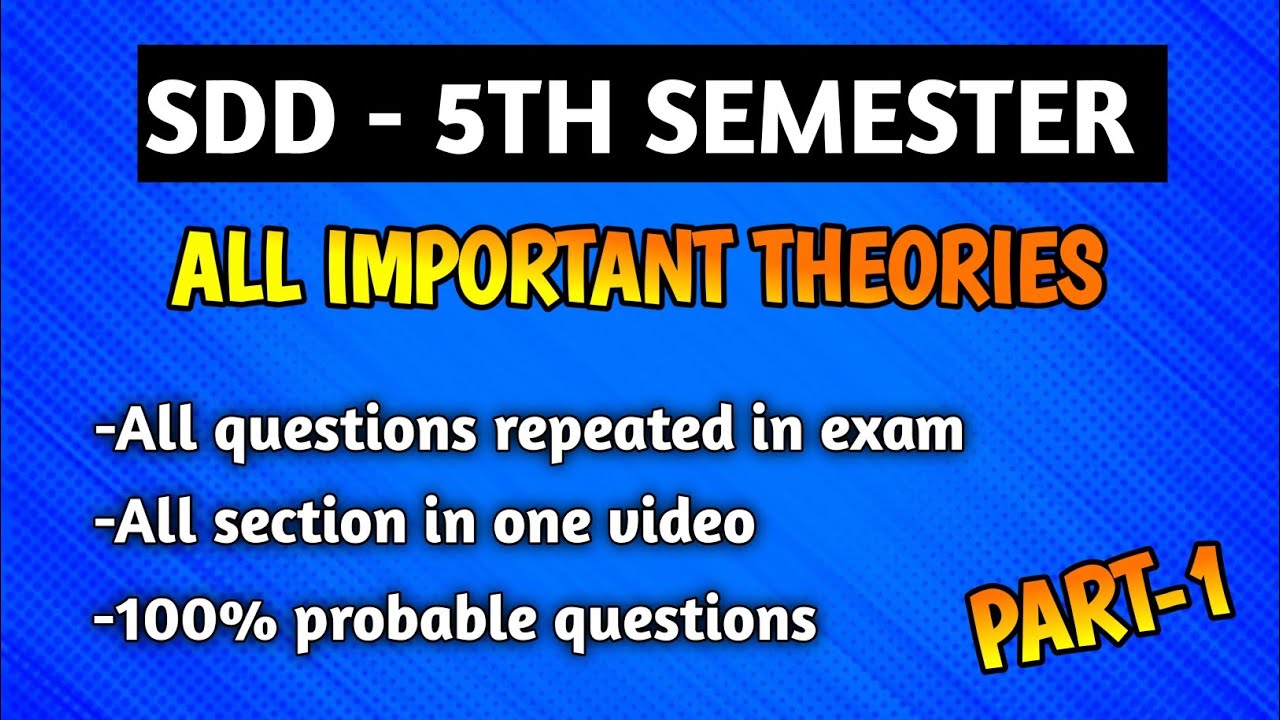 SDD - 5TH SEMESTER

ALL IMPORTANT THEORIES

-All questions repeated in exam
-All section in one video
-100% probable questions

PART-1